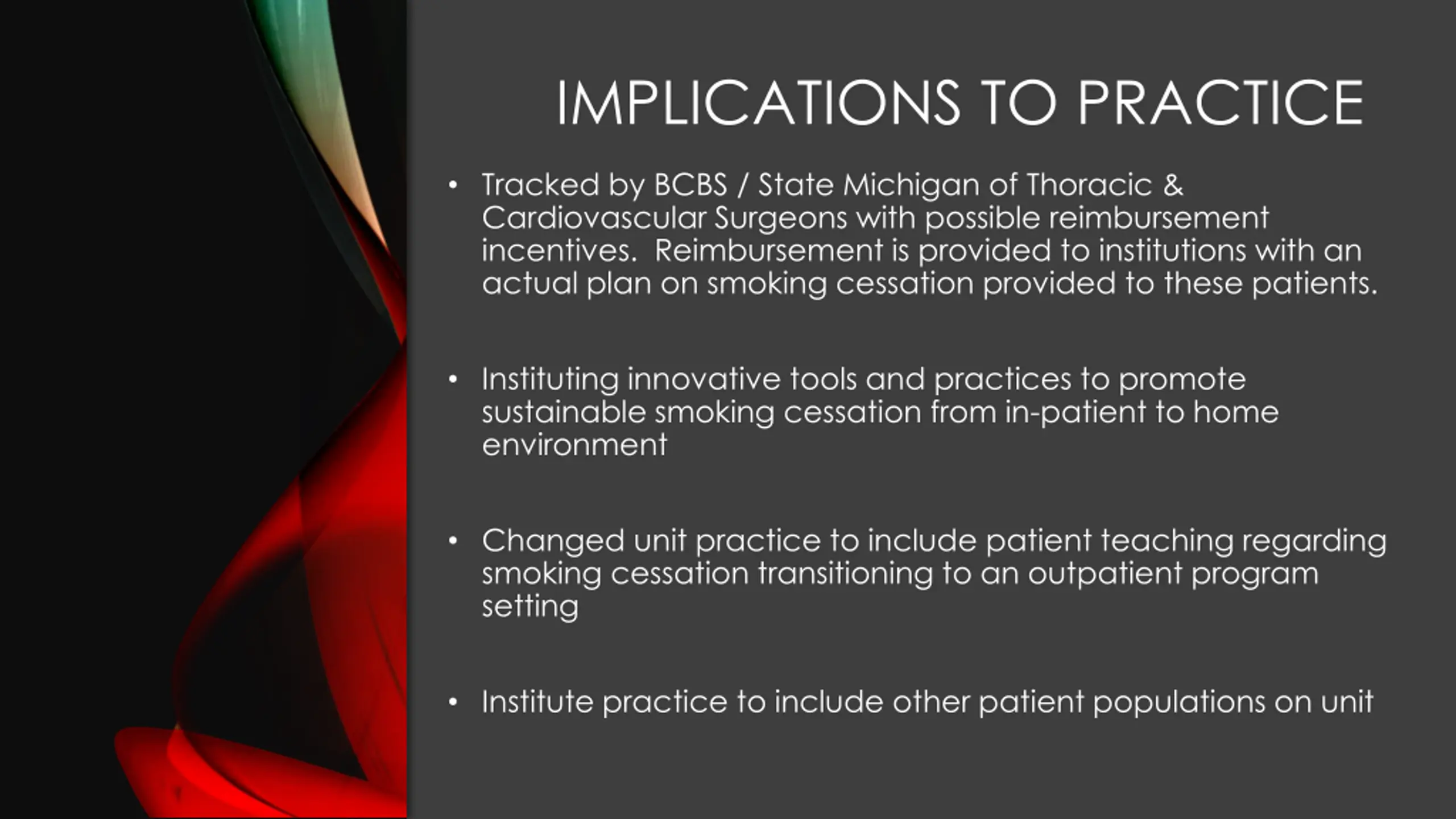 IMPLICATIONS TO PRACTICE

• Tracked by BCBS / State Michigan of Thoracic & Cardiovascular Surgeons with possible reimbursement incentives. Reimbursement is provided to institutions with an actual plan on smoking cessation provided to these patients.

• Instituting innovative tools and practices to promote sustainable smoking cessation from in-patient to home environment

• Changed unit practice to include patient teaching regarding smoking cessation transitioning to an outpatient program setting

• Institute practice to include other patient populations on unit